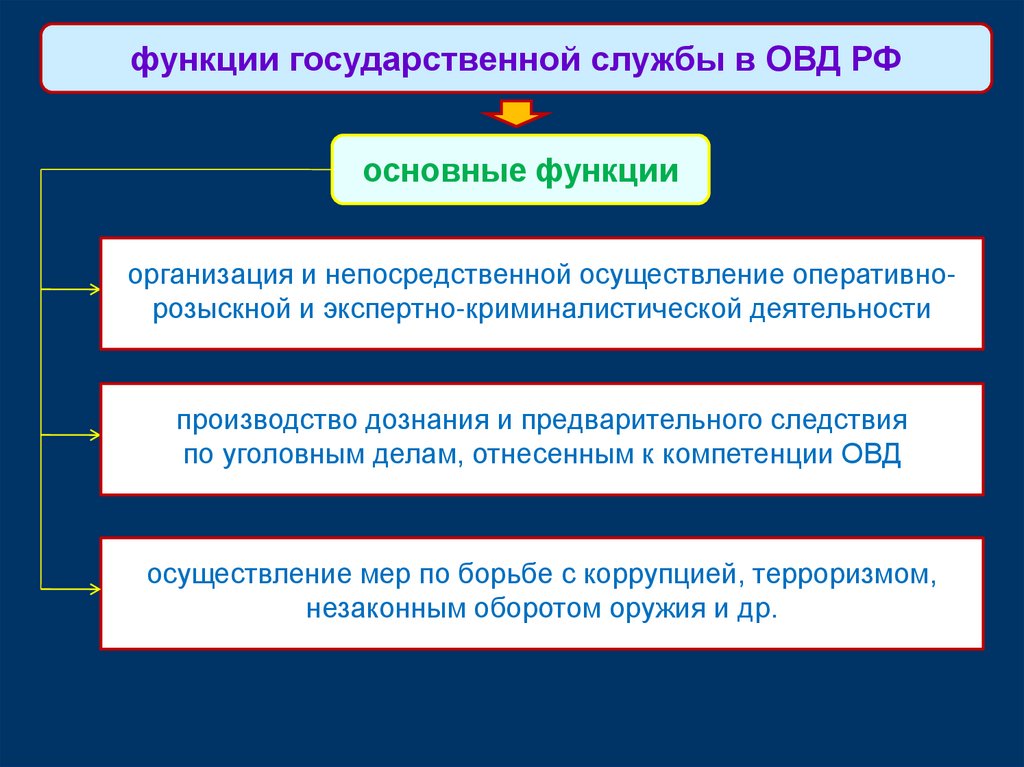 функции государственной службы в ОВД РФ

основные функции

организация и непосредственной осуществление оперативно-розыскной и экспертно-криминалистической деятельности

производство дознания и предварительного следствия по уголовным делам, отнесенным к компетенции ОВД

осуществление мер по борьбе с коррупцией, терроризмом, незаконным оборотом оружия и др.